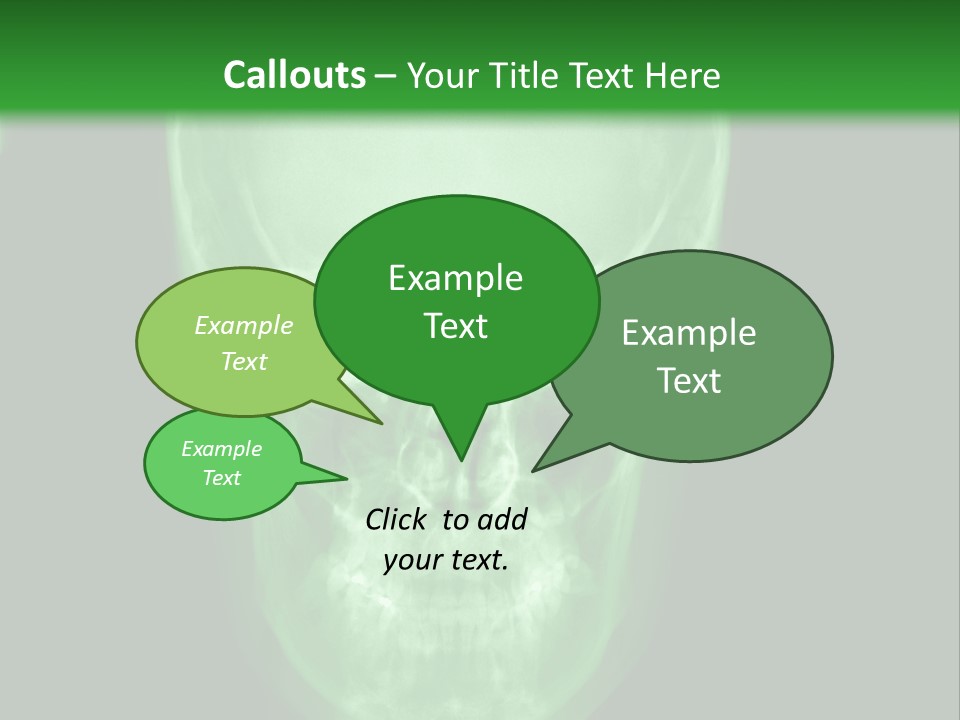 Callouts – Your Title Text Here

Example Text

Example Text

Example Text

Example Text

Click to add your text.